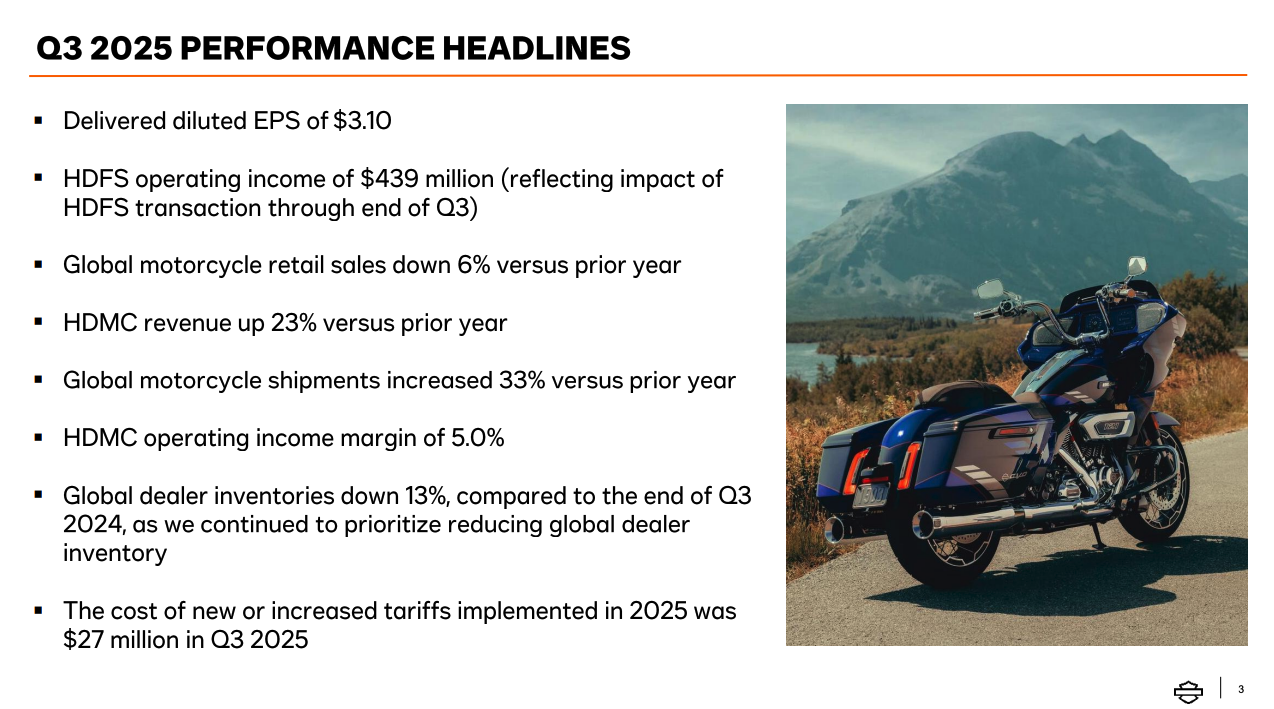 Q3 2025 PERFORMANCE HEADLINES

▪ Delivered diluted EPS of \$3.10

▪ HDFS operating income of \$439 million (reflecting impact of HDFS transaction through end of Q3)

▪ Global motorcycle retail sales down 6% versus prior year

▪ HDMC revenue up 23% versus prior year

▪ Global motorcycle shipments increased 33% versus prior year

▪ HDMC operating income margin of 5.0%

▪ Global dealer inventories down 13%, compared to the end of Q3 2024, as we continued to prioritize reducing global dealer inventory

▪ The cost of new or increased tariffs implemented in 2025 was \$27 million in Q3 2025

3